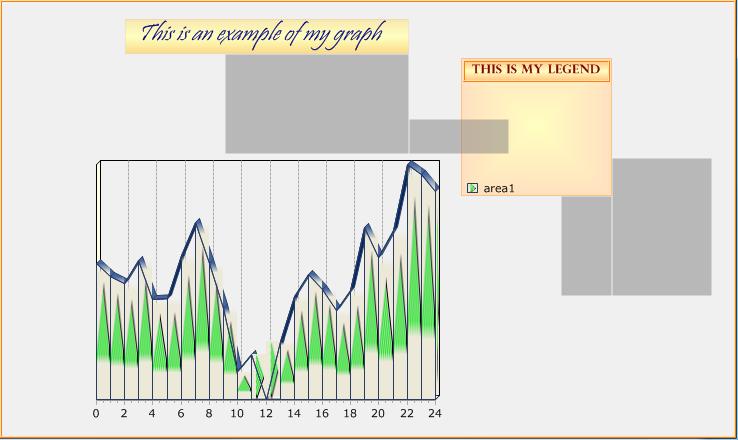 This is an example of my graph

THIS IS MY LEGEND

area1

0 2 4 6 8 10 12 14 16 18 20 22 24